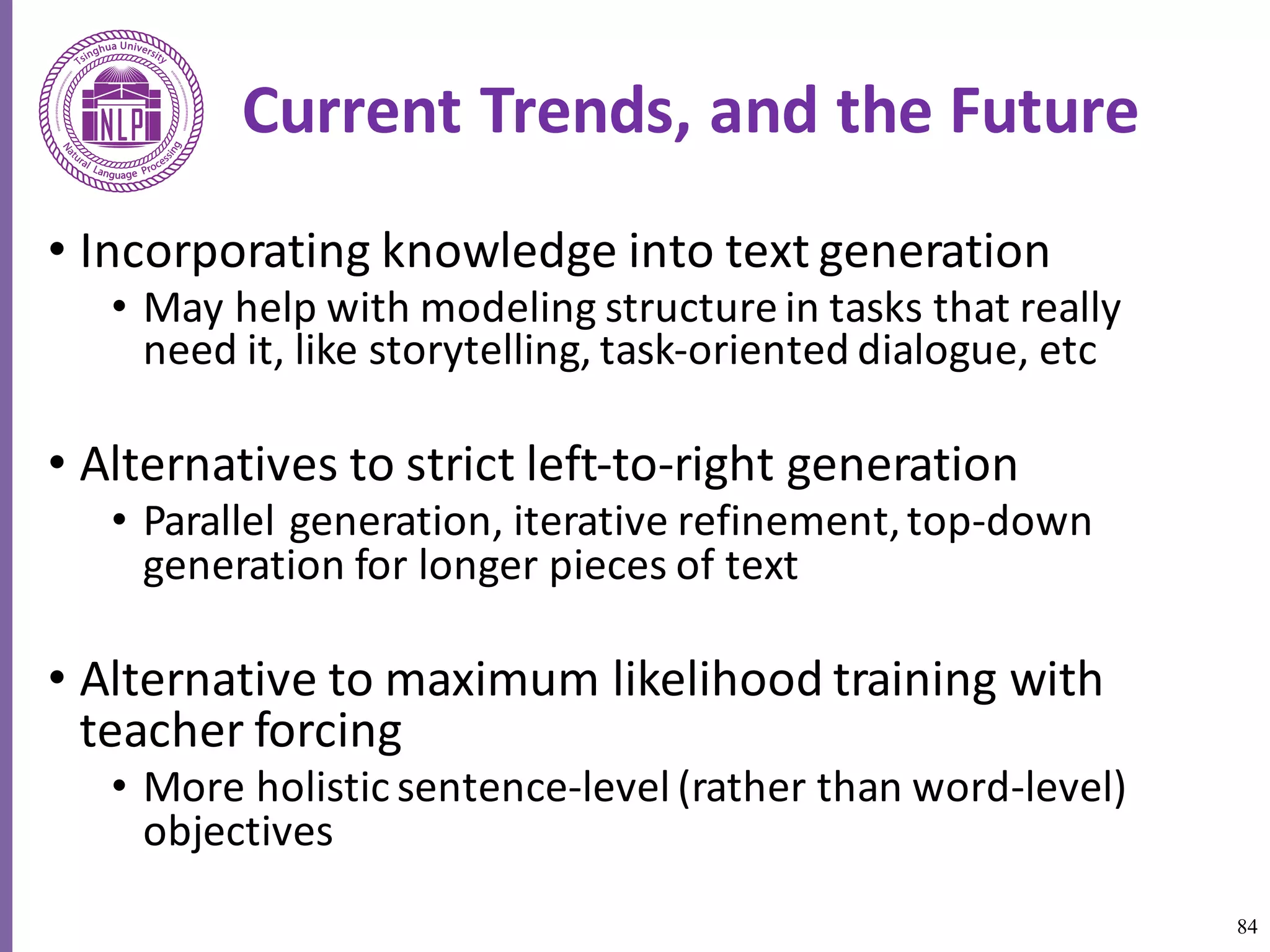 Tsinghua University
NLP
Natural Language Processing

Current Trends, and the Future

• Incorporating knowledge into text generation
• May help with modeling structure in tasks that really need it, like storytelling, task-oriented dialogue, etc

• Alternatives to strict left-to-right generation
• Parallel generation, iterative refinement, top-down generation for longer pieces of text

• Alternative to maximum likelihood training with teacher forcing
• More holistic sentence-level (rather than word-level) objectives

84